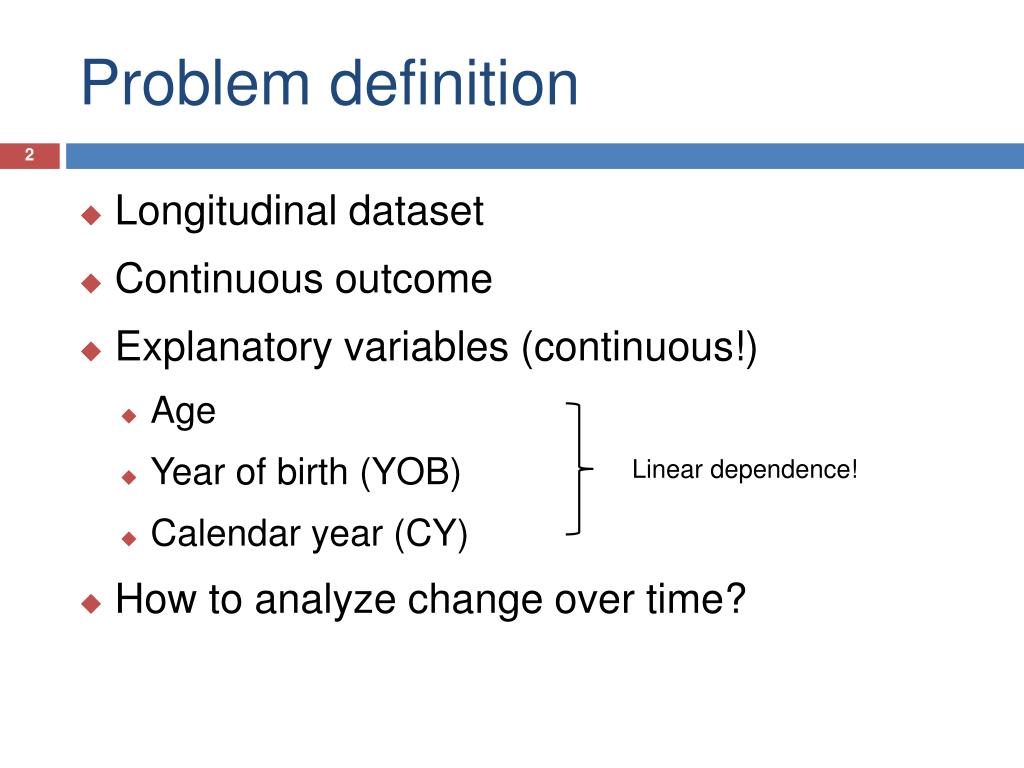 Problem definition

2

Longitudinal dataset

Continuous outcome

Explanatory variables (continuous!)

Age

Year of birth (YOB)

Calendar year (CY)

Linear dependence!

How to analyze change over time?